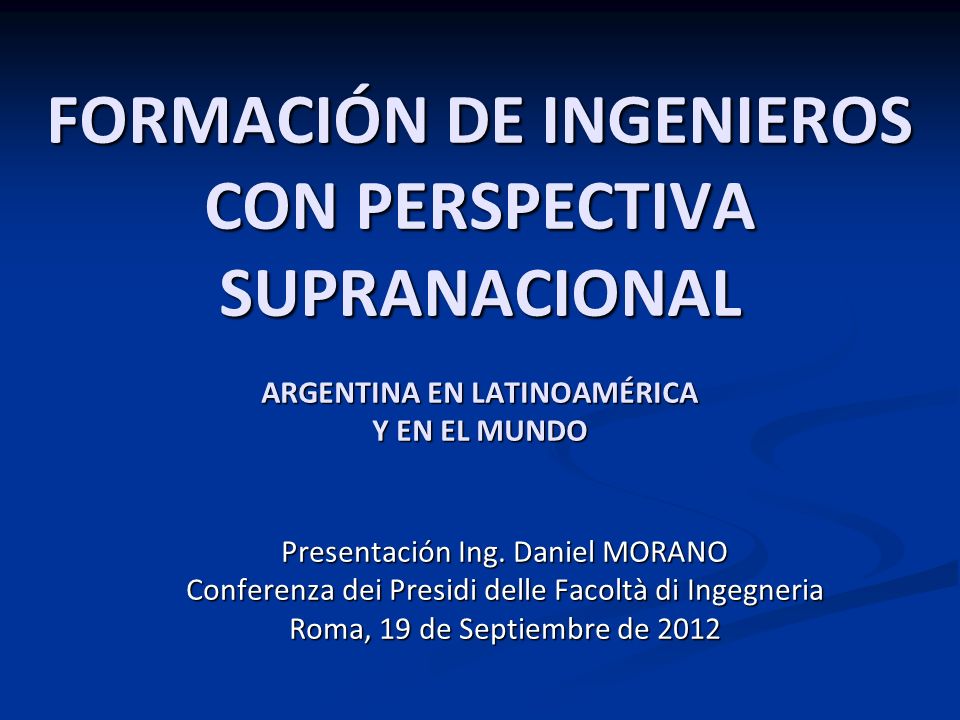 FORMACIÓN DE INGENIEROS CON PERSPECTIVA SUPRANACIONAL

ARGENTINA EN LATINOAMÉRICA
Y EN EL MUNDO

Presentación Ing. Daniel MORANO
Conferenza dei Presidi delle Facoltà di Ingegneria
Roma, 19 de Septiembre de 2012